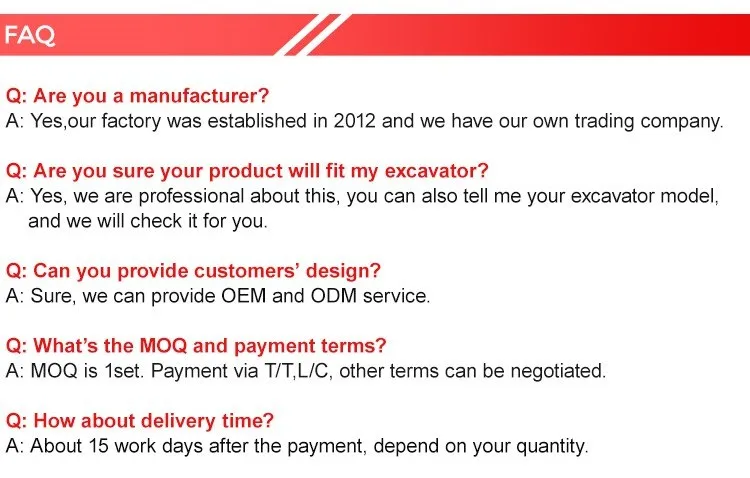 FAQ

Q: Are you a manufacturer?
A: Yes,our factory was established in 2012 and we have our own trading company.

Q: Are you sure your product will fit my excavator?
A: Yes, we are professional about this, you can also tell me your excavator model, and we will check it for you.

Q: Can you provide customers' design?
A: Sure, we can provide OEM and ODM service.

Q: What's the MOQ and payment terms?
A: MOQ is 1set. Payment via T/T,L/C, other terms can be negotiated.

Q: How about delivery time?
A: About 15 work days after the payment, depend on your quantity.